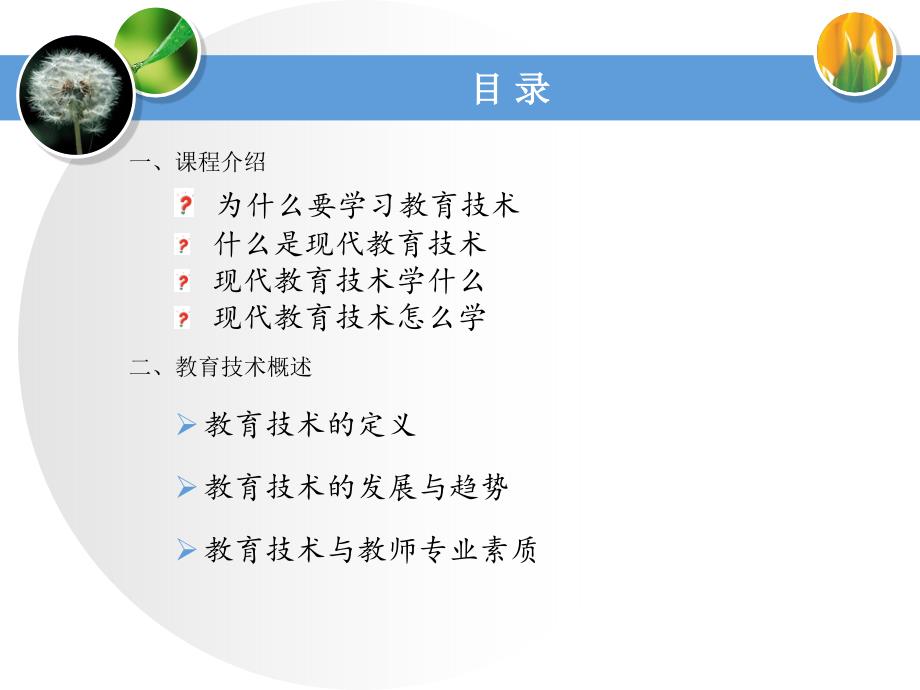 目 录

一、课程介绍

? 为什么要学习教育技术
? 什么是现代教育技术
? 现代教育技术学什么
? 现代教育技术怎么学

二、教育技术概述

➢ 教育技术的定义

➢ 教育技术的发展与趋势

➢ 教育技术与教师专业素质